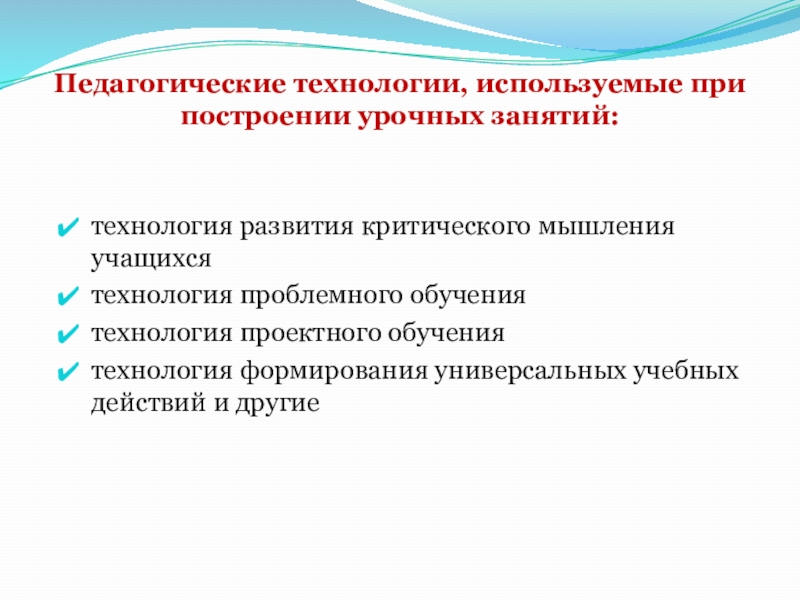 Педагогические технологии, используемые при построении урочных занятий:

✔ технология развития критического мышления учащихся
✔ технология проблемного обучения
✔ технология проектного обучения
✔ технология формирования универсальных учебных действий и другие